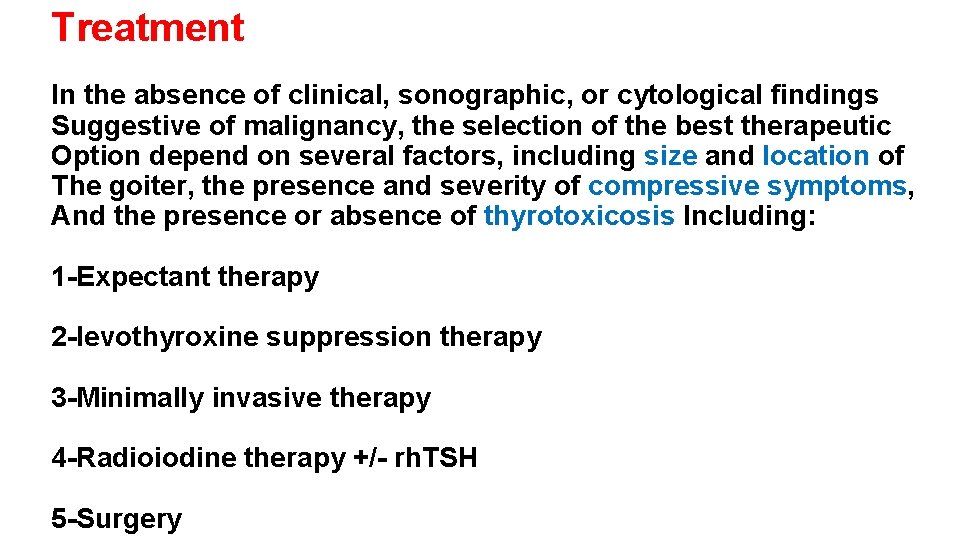 Treatment

In the absence of clinical, sonographic, or cytological findings Suggestive of malignancy, the selection of the best therapeutic Option depend on several factors, including size and location of The goiter, the presence and severity of compressive symptoms, And the presence or absence of thyrotoxicosis Including:

1-Expectant therapy

2-levothyroxine suppression therapy

3-Minimally invasive therapy

4-Radioiodine therapy +/- rhTSH

5-Surgery